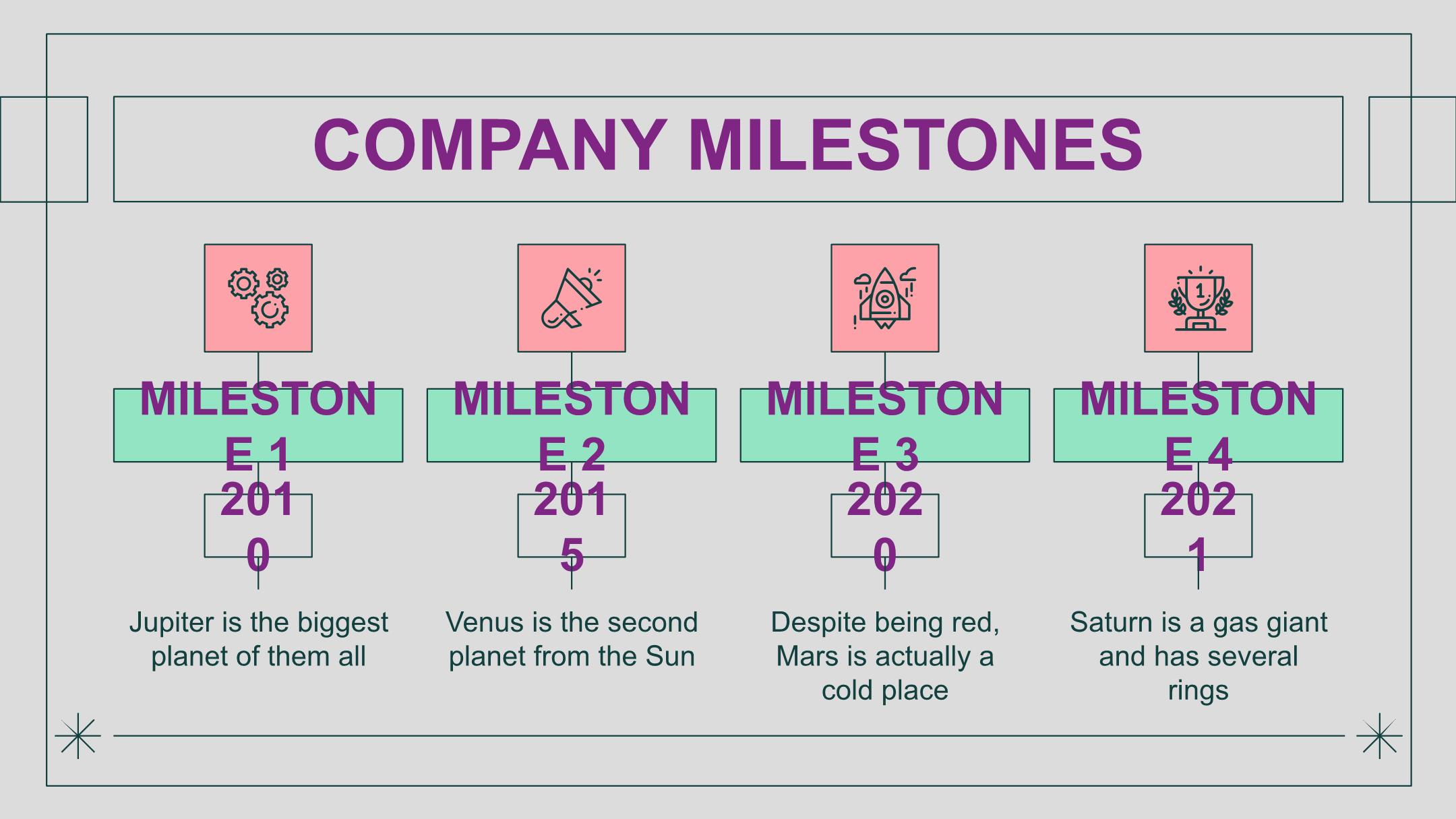 COMPANY MILESTONES

MILESTONE 1

2010

Jupiter is the biggest planet of them all

MILESTONE 2

2015

Venus is the second planet from the Sun

MILESTONE 3

2020

Despite being red, Mars is actually a cold place

MILESTONE 4

2021

Saturn is a gas giant and has several rings